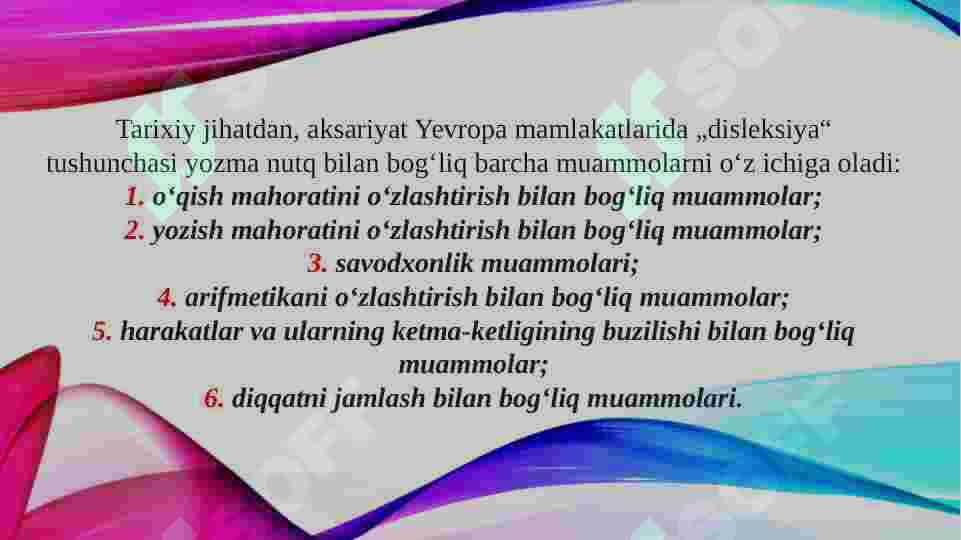 Tarixiy jihatdan, aksariyat Yevropa mamlakatlarida „disleksiya“ tushunchasi yozma nutq bilan bog‘liq barcha muammolarni o‘z ichiga oladi:
1. o‘qish mahoratini o‘zlashtirish bilan bog‘liq muammolar;
2. yozish mahoratini o‘zlashtirish bilan bog‘liq muammolar;
3. savodxonlik muammolari;
4. arifmetikani o‘zlashtirish bilan bog‘liq muammolar;
5. harakatlar va ularning ketma-ketligining buzilishi bilan bog‘liq muammolar;
6. diqqatni jamlash bilan bog‘liq muammolari.